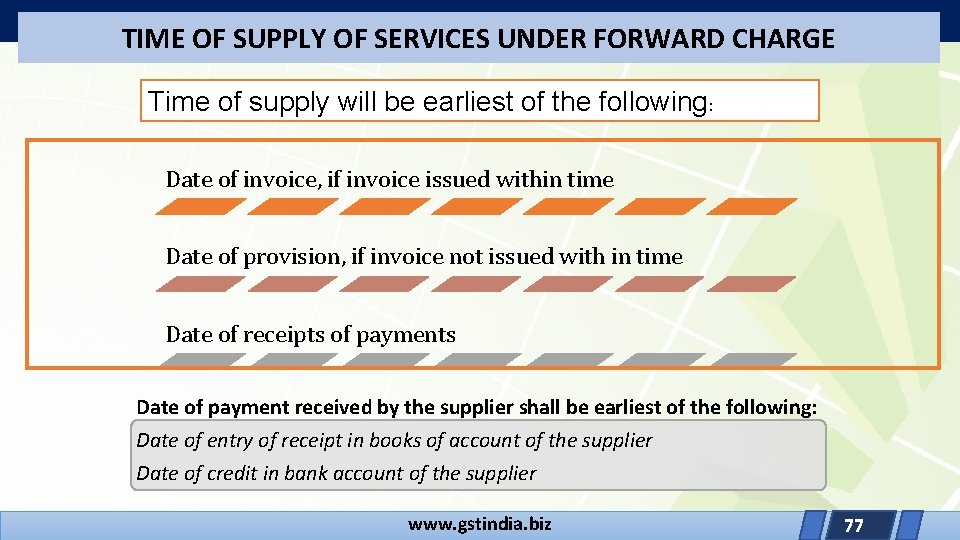 TIME OF SUPPLY OF SERVICES UNDER FORWARD CHARGE

Time of supply will be earliest of the following:

Date of invoice, if invoice issued within time

Date of provision, if invoice not issued with in time

Date of receipts of payments

Date of payment received by the supplier shall be earliest of the following:

Date of entry of receipt in books of account of the supplier

Date of credit in bank account of the supplier

www.gstindia.biz

77